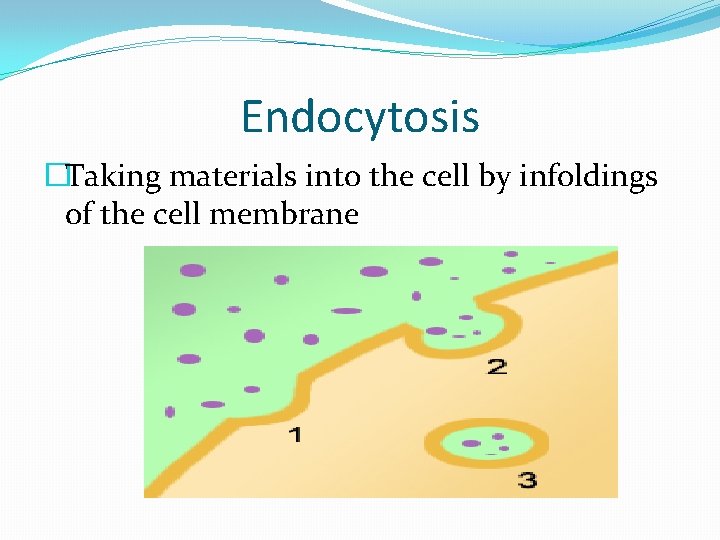 Endocytosis

Taking materials into the cell by infoldings of the cell membrane

2

1

3